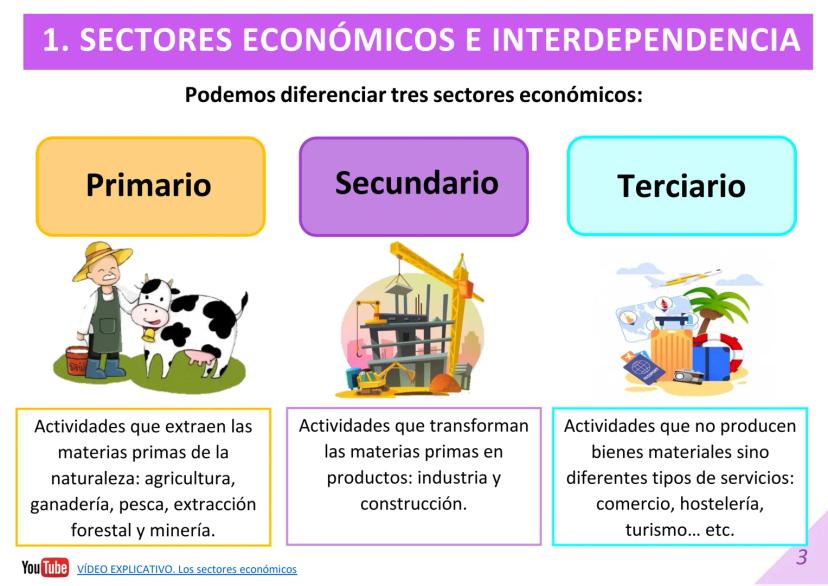 1. SECTORES ECONÓMICOS E INTERDEPENDENCIA

Podemos diferenciar tres sectores económicos:

Primario

Secundario

Terciario

Actividades que extraen las materias primas de la naturaleza: agricultura, ganadería, pesca, extracción forestal y minería.

Actividades que transforman las materias primas en productos: industria y construcción.

Actividades que no producen bienes materiales sino diferentes tipos de servicios: comercio, hostelería, turismo… etc.

YouTube VÍDEO EXPLICATIVO. Los sectores económicos

3